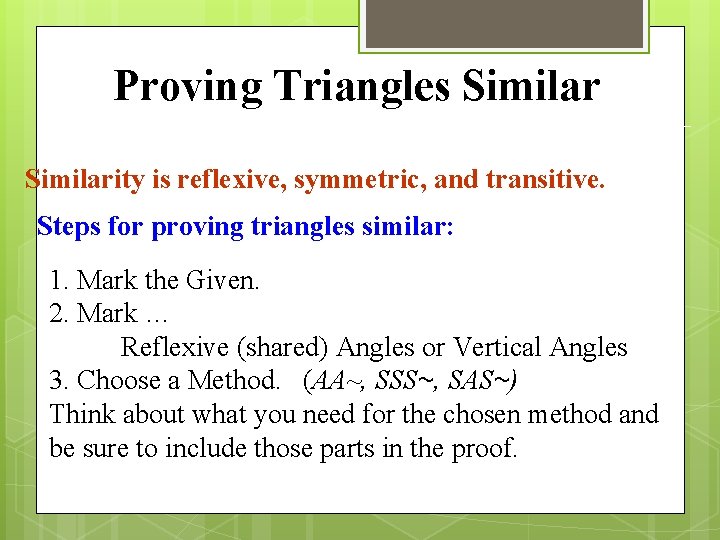 Proving Triangles Similar

Similarity is reflexive, symmetric, and transitive.

Steps for proving triangles similar:

1. Mark the Given.
2. Mark …
Reflexive (shared) Angles or Vertical Angles
3. Choose a Method. (AA~, SSS~, SAS~)
Think about what you need for the chosen method and be sure to include those parts in the proof.